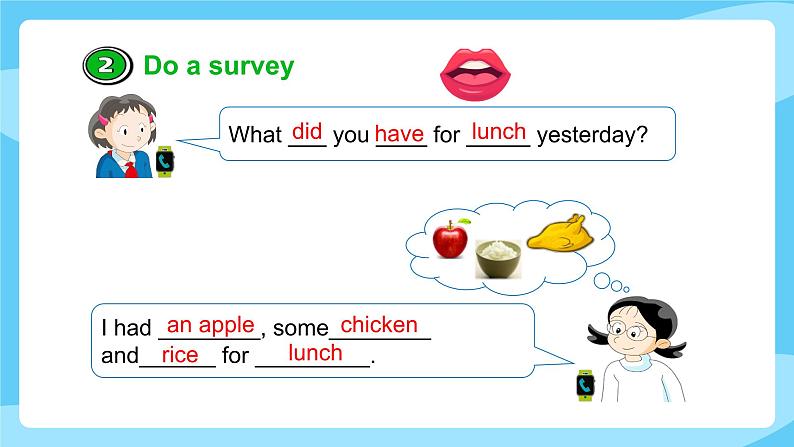 2 Do a survey

What did you have for lunch yesterday?

I had an apple, some chicken and rice for lunch.